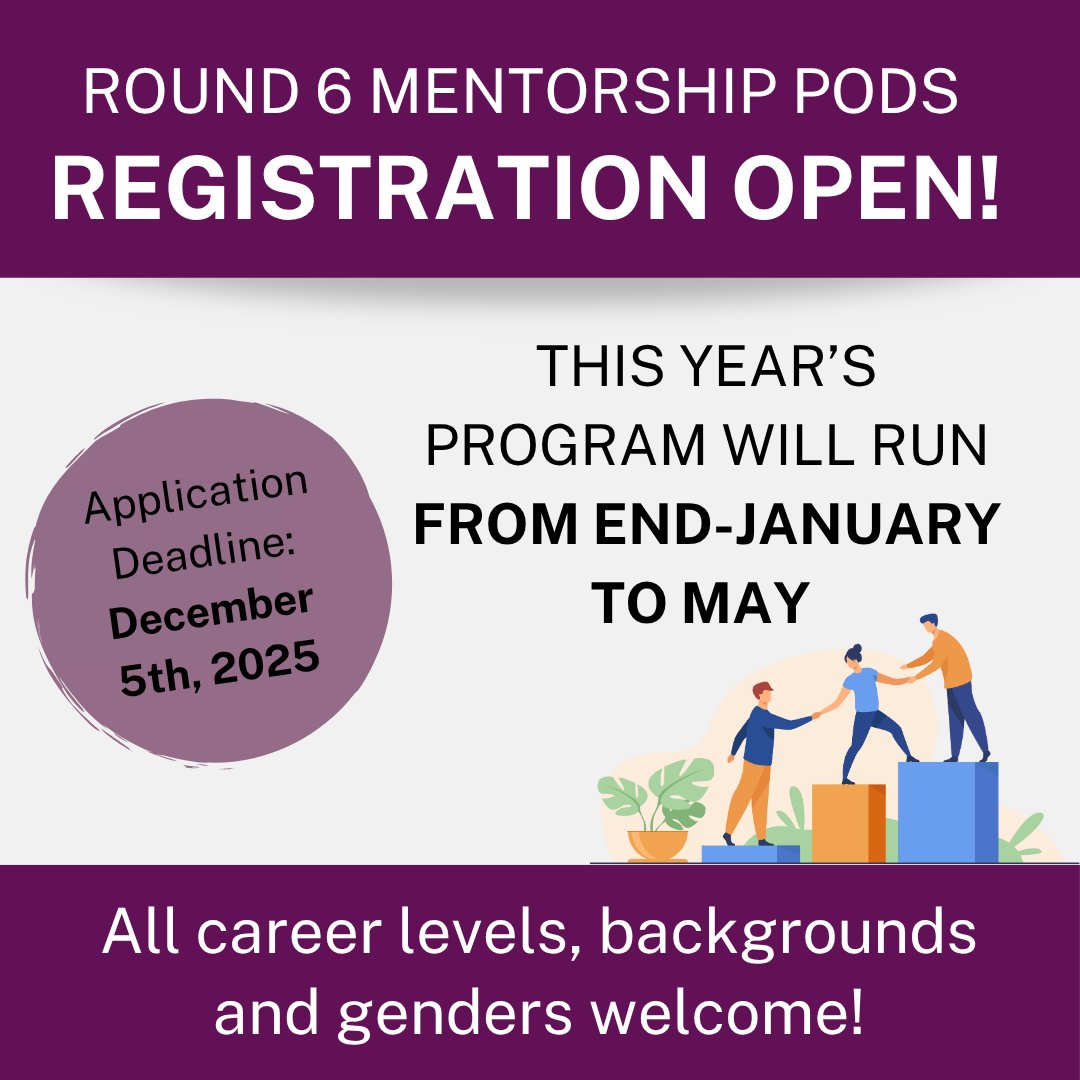 ROUND 6 MENTORSHIP PODS
REGISTRATION OPEN!

Application Deadline: December 5th, 2025

THIS YEAR'S PROGRAM WILL RUN FROM END-JANUARY TO MAY

All career levels, backgrounds and genders welcome!